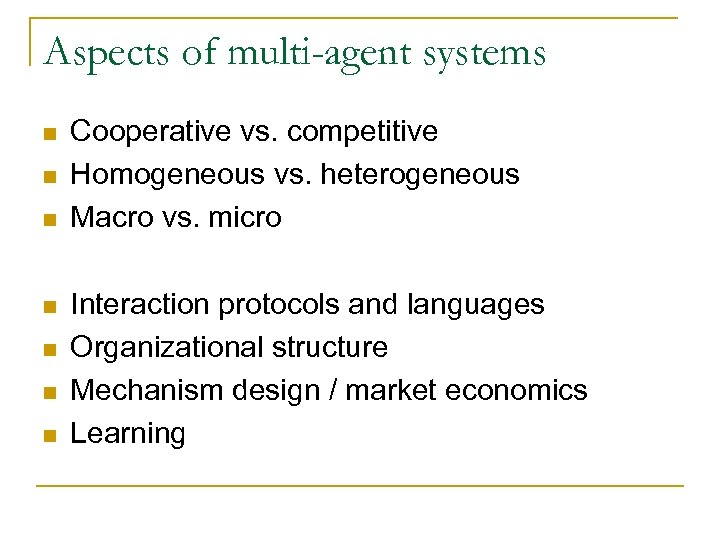 Aspects of multi-agent systems

- Cooperative vs. competitive
- Homogeneous vs. heterogeneous
- Macro vs. micro

- Interaction protocols and languages
- Organizational structure
- Mechanism design / market economics
- Learning